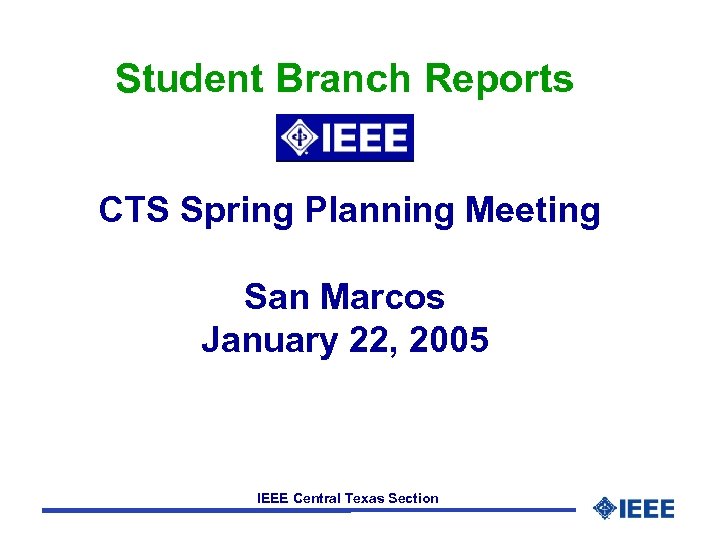 Student Branch Reports

IEEE

CTS Spring Planning Meeting

San Marcos
January 22, 2005

IEEE Central Texas Section

IEEE